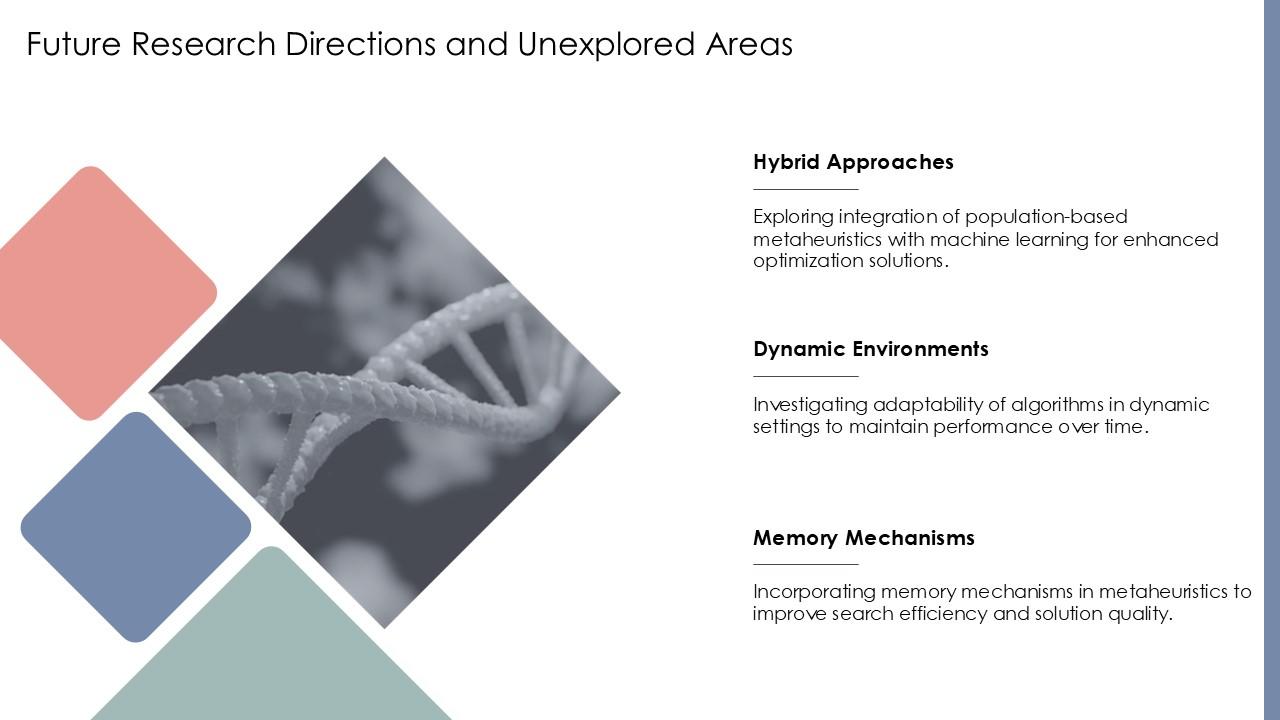 Future Research Directions and Unexplored Areas

Hybrid Approaches

Exploring integration of population-based metaheuristics with machine learning for enhanced optimization solutions.

Dynamic Environments

Investigating adaptability of algorithms in dynamic settings to maintain performance over time.

Memory Mechanisms

Incorporating memory mechanisms in metaheuristics to improve search efficiency and solution quality.